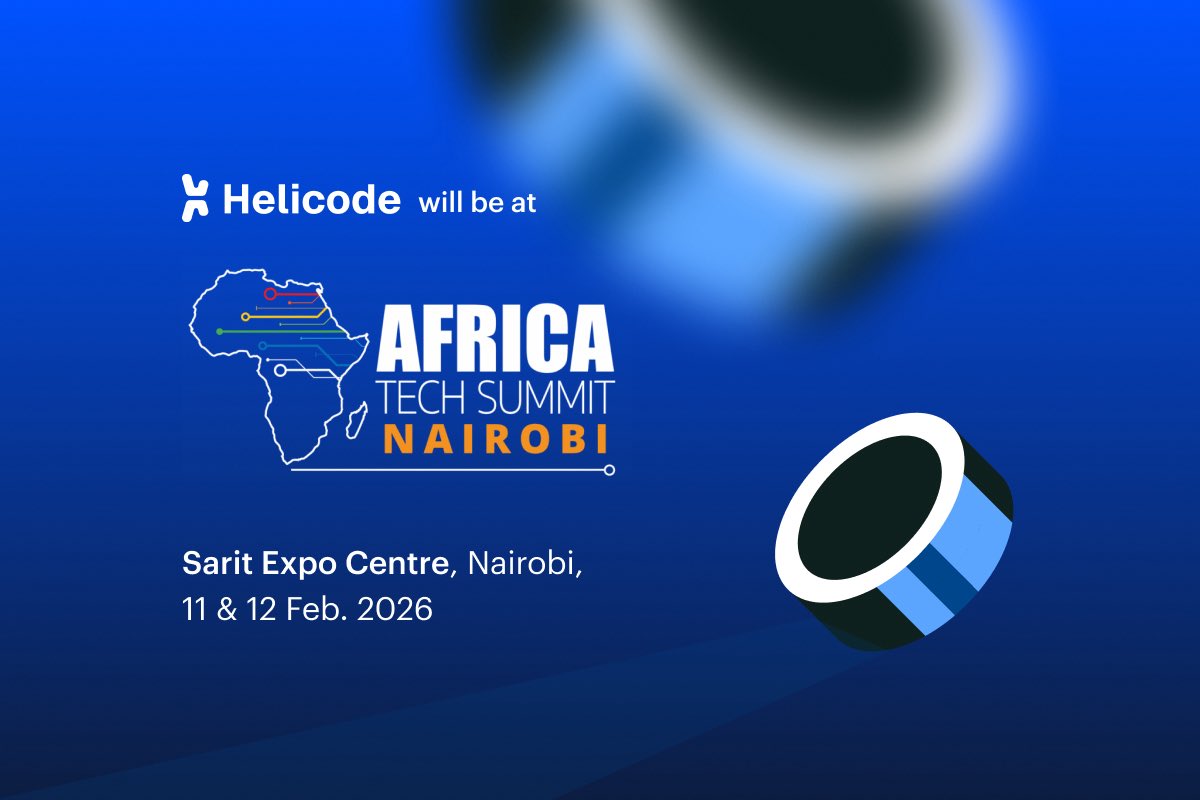 Helicode will be at

AFRICA
TECH SUMMIT
NAIROBI

Sarit Expo Centre, Nairobi,
11 & 12 Feb. 2026